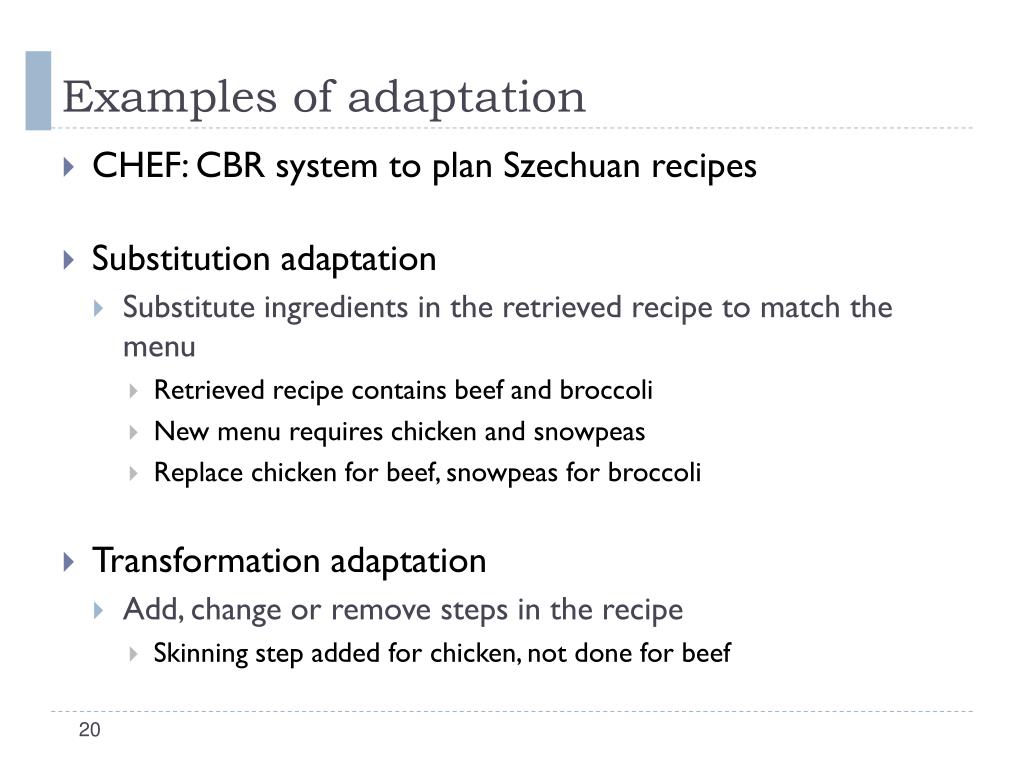 Examples of adaptation

CHEF: CBR system to plan Szechuan recipes

Substitution adaptation

Substitute ingredients in the retrieved recipe to match the menu

Retrieved recipe contains beef and broccoli

New menu requires chicken and snowpeas

Replace chicken for beef, snowpeas for broccoli

Transformation adaptation

Add, change or remove steps in the recipe

Skinning step added for chicken, not done for beef

20